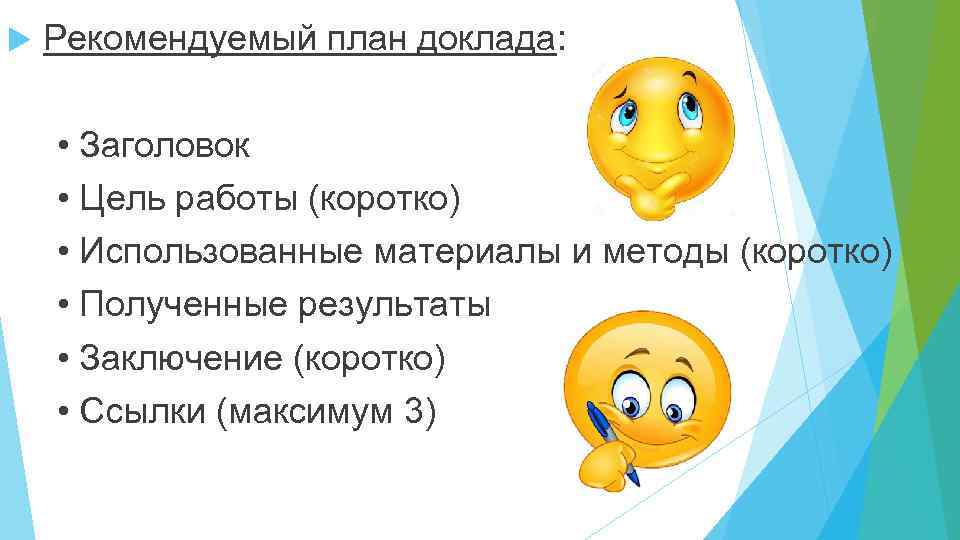 Рекомендуемый план доклада:

• Заголовок
• Цель работы (коротко)
• Использованные материалы и методы (коротко)
• Полученные результаты
• Заключение (коротко)
• Ссылки (максимум 3)